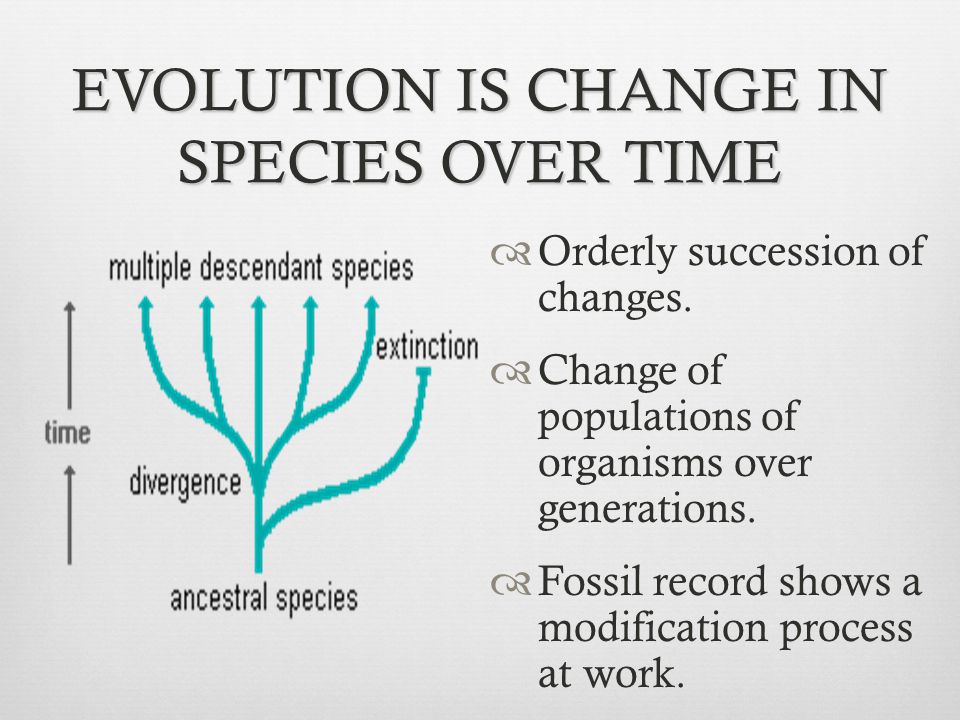 EVOLUTION IS CHANGE IN SPECIES OVER TIME

multiple descendant species

extinction

time

divergence

ancestral species

Orderly succession of changes.

Change of populations of organisms over generations.

Fossil record shows a modification process at work.